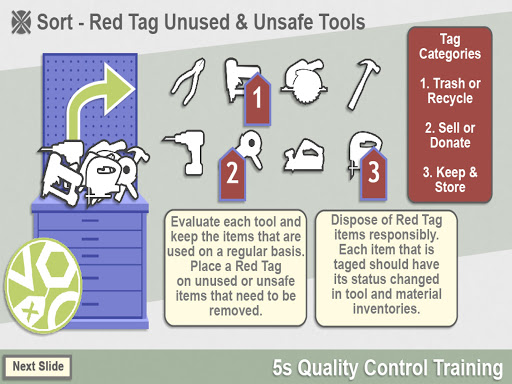 Sort - Red Tag Unused & Unsafe Tools

1

2

3

Tag Categories

1. Trash or Recycle

2. Sell or Donate

3. Keep & Store

Evaluate each tool and keep the items that are used on a regular basis. Place a Red Tag on unused or unsafe items that need to be removed.

Dispose of Red Tag items responsibly. Each item that is taged should have its status changed in tool and material inventories.

Next Slide

5s Quality Control Training